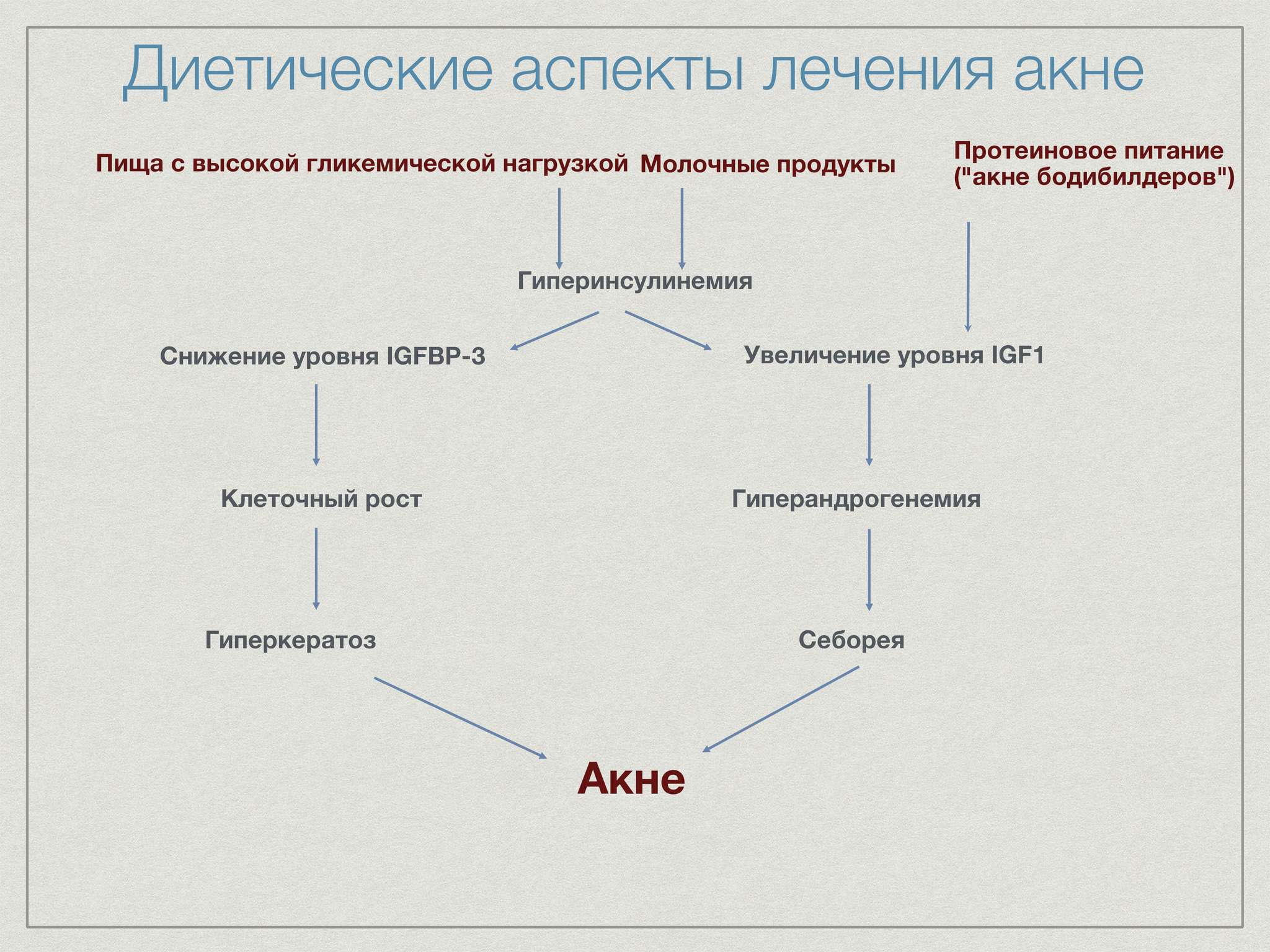 Диетические аспекты лечения акне

Пища с высокой гликемической нагрузкой

Молочные продукты

Протеиновое питание ("акне бодибилдеров")

Гиперинсулинемия

Снижение уровня IGFBP-3

Увеличение уровня IGF1

Клеточный рост

Гиперандрогенемия

Гиперкератоз

Себорея

Акне